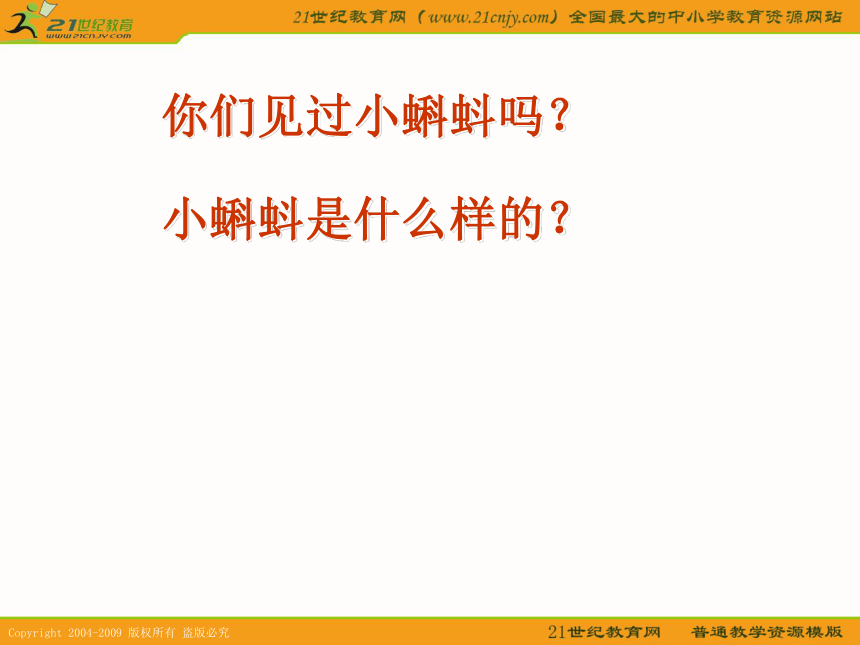 21世纪教育
www.21cnjy.com

21世纪教育网（www.21cnjy.com）全国最大的中小学教育资源网站

你们见过小蝌蚪吗？

小蝌蚪是什么样的？

Copyright 2004-2009 版权所有 盗版必究

21世纪教育网 普通教学资源模版